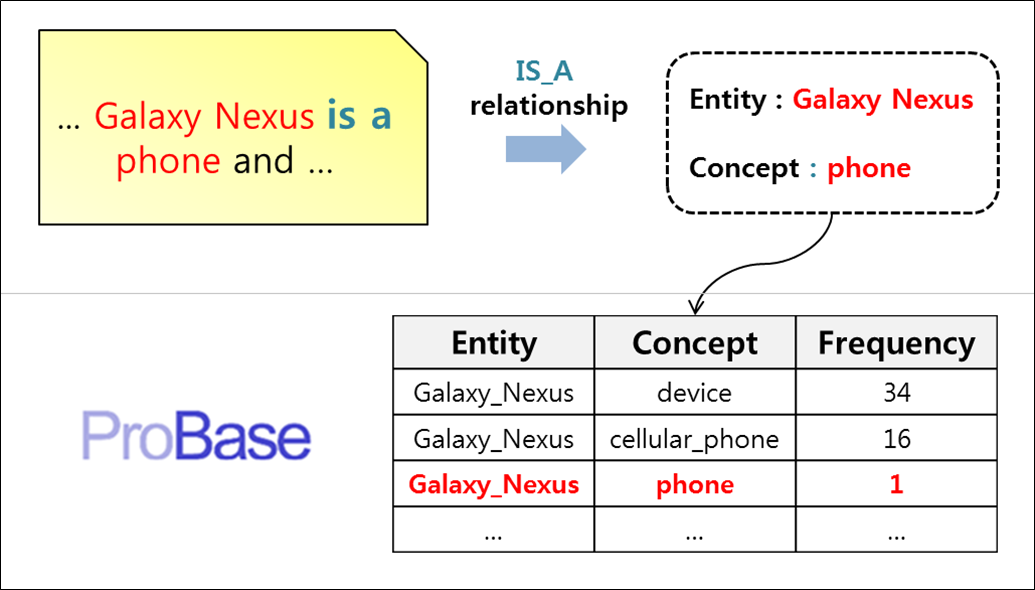 … Galaxy Nexus is a phone and …

IS_A relationship

Entity : Galaxy Nexus

Concept : phone

ProBase

| Entity | Concept | Frequency |
|---|---|---|
| Galaxy_Nexus | device | 34 |
| Galaxy_Nexus | cellular_phone | 16 |
| Galaxy_Nexus | phone | 1 |
| … | … | … |